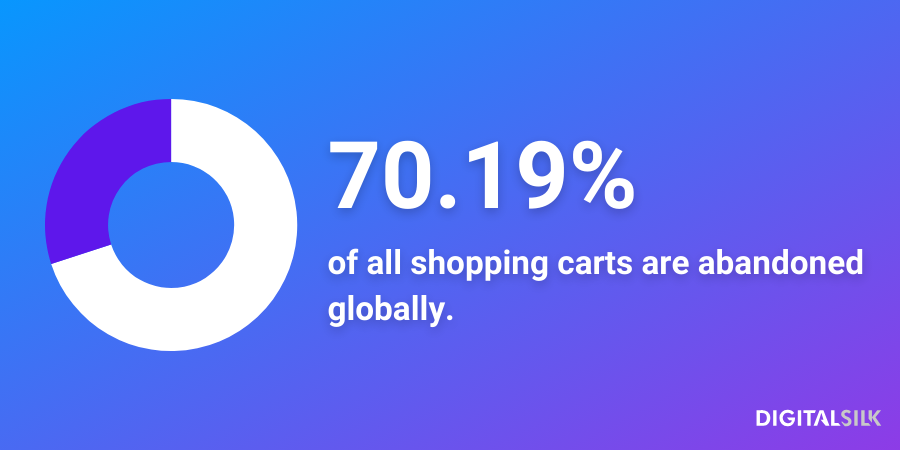 70.19%

of all shopping carts are abandoned globally.

DIGITALSILK